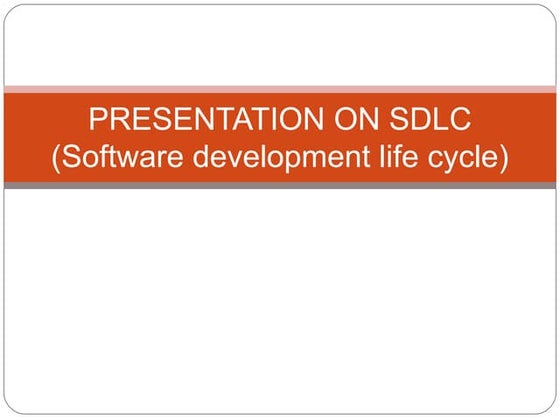 PRESENTATION ON SDLC
(Software development life cycle)